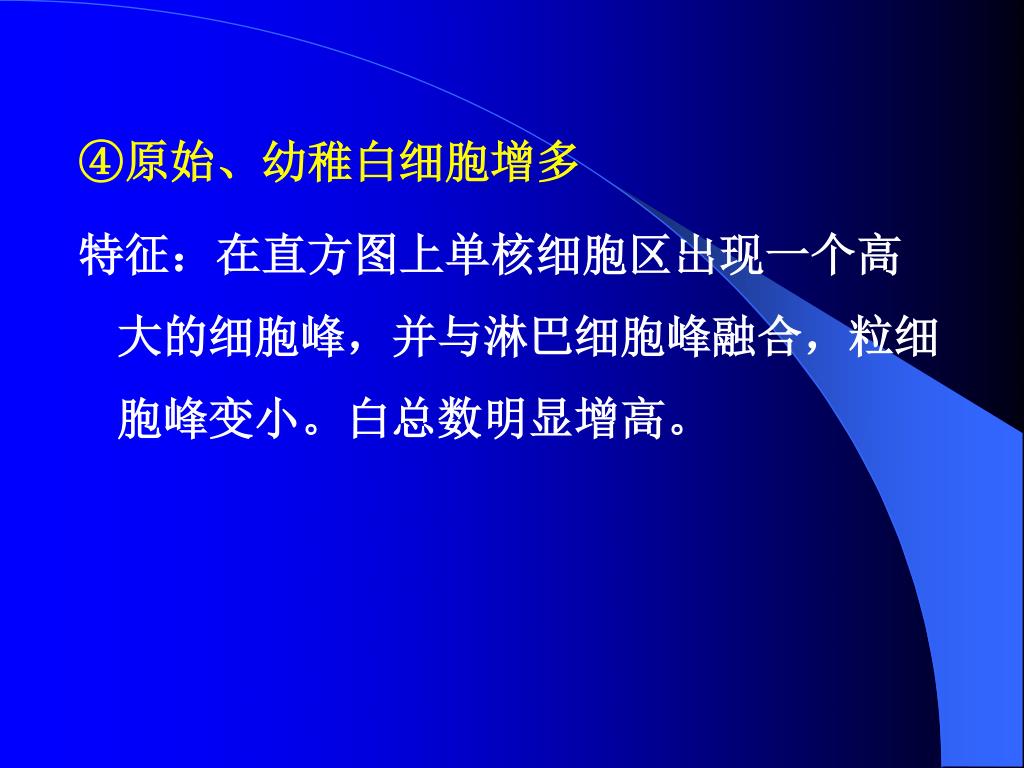 ④原始、幼稚白细胞增多

特征：在直方图上单核细胞区出现一个高大的细胞峰，并与淋巴细胞峰融合，粒细胞峰变小。白总数明显增高。